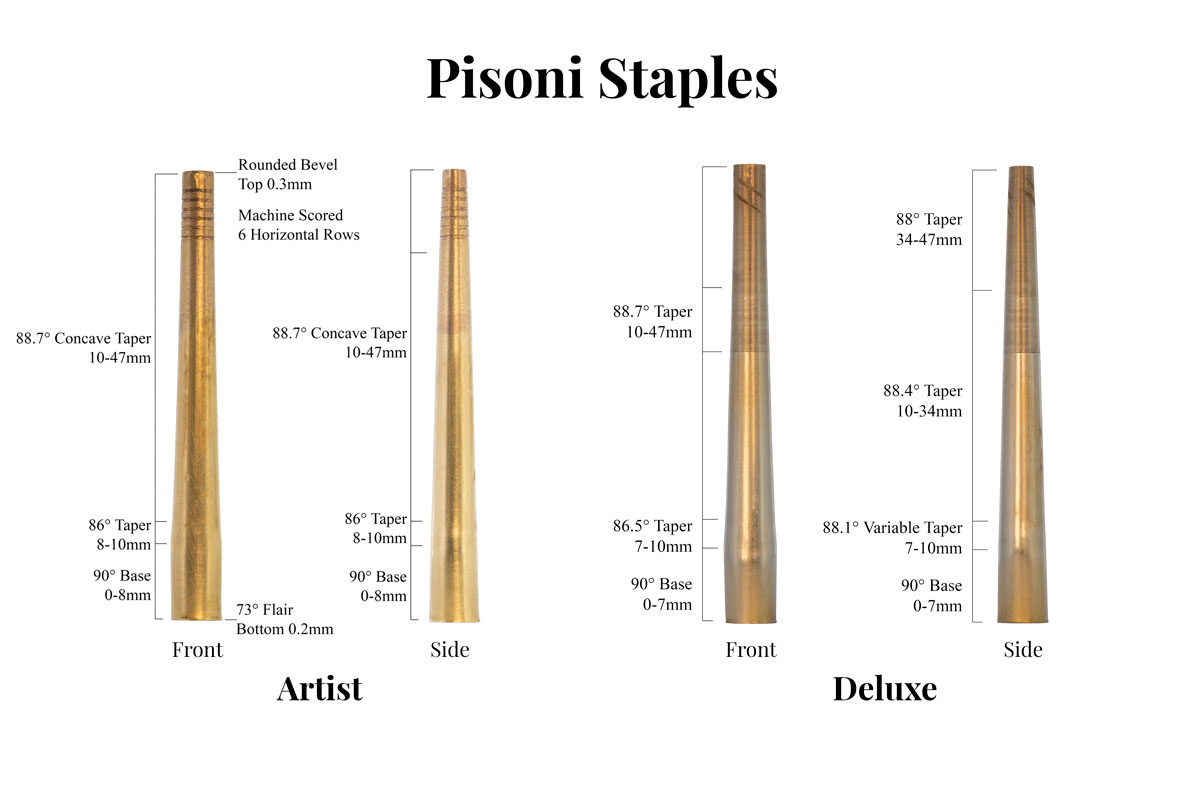 Pisoni Staples

Rounded Bevel
Top 0.3mm

Machine Scored
6 Horizontal Rows

88.7° Concave Taper
10-47mm

86° Taper
8-10mm

90° Base
0-8mm

73° Flair
Bottom 0.2mm

Front

88.7° Concave Taper
10-47mm

86° Taper
8-10mm

90° Base
0-8mm

Side

Artist

88.7° Taper
10-47mm

86.5° Taper
7-10mm

90° Base
0-7mm

Front

88° Taper
34-47mm

88.4° Taper
10-34mm

88.1° Variable Taper
7-10mm

90° Base
0-7mm

Side

Deluxe